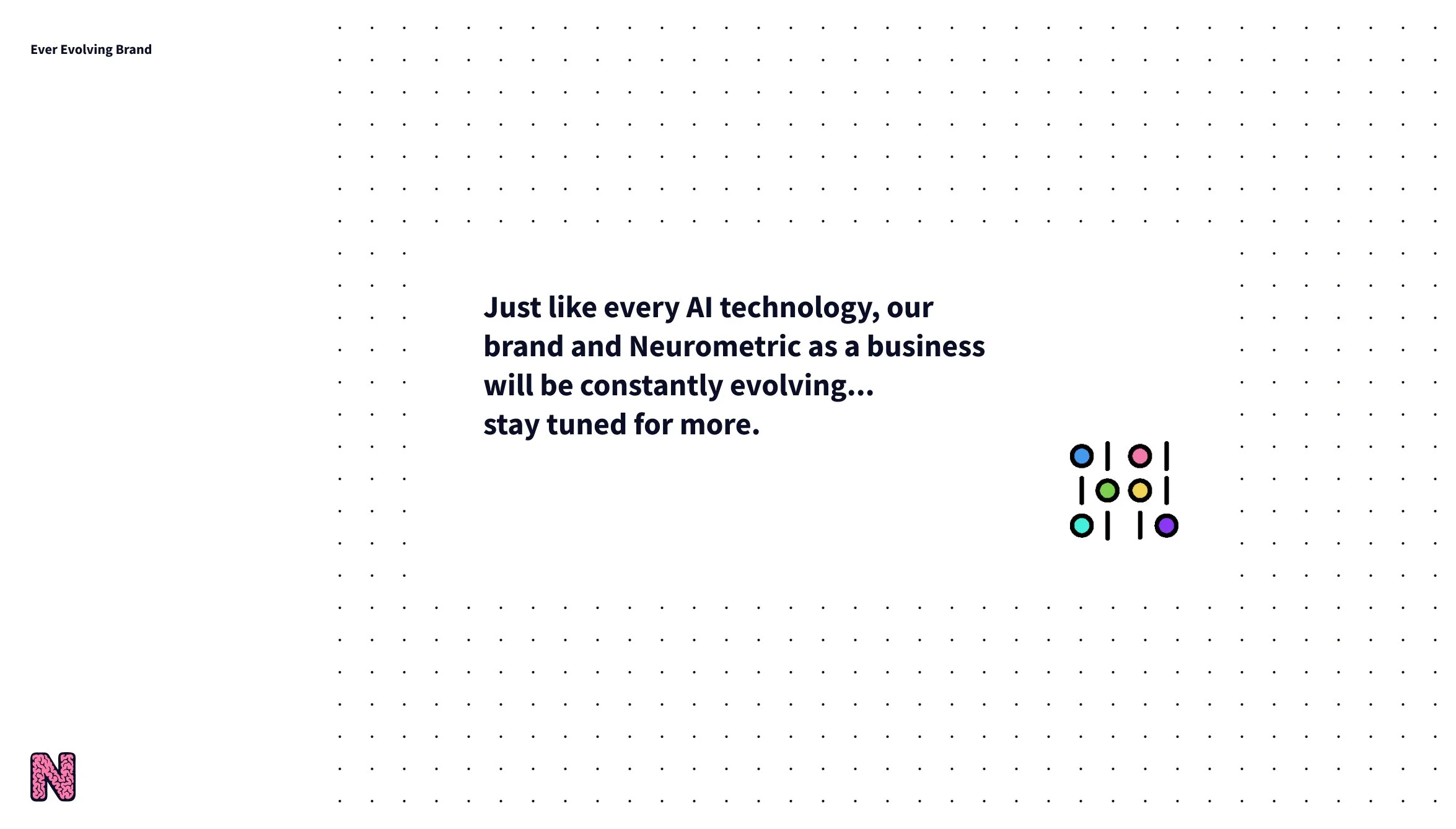 Ever Evolving Brand

Just like every AI technology, our brand and Neurometric as a business will be constantly evolving...
stay tuned for more.

N